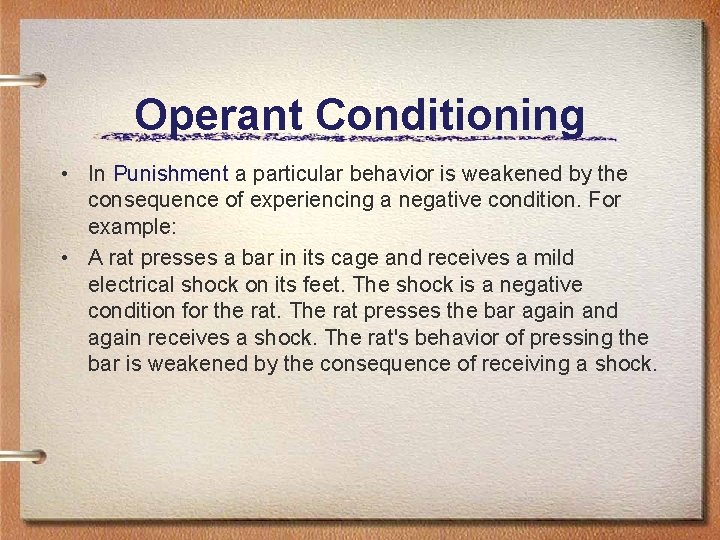 Operant Conditioning

• In Punishment a particular behavior is weakened by the consequence of experiencing a negative condition. For example:

• A rat presses a bar in its cage and receives a mild electrical shock on its feet. The shock is a negative condition for the rat. The rat presses the bar again and again receives a shock. The rat's behavior of pressing the bar is weakened by the consequence of receiving a shock.